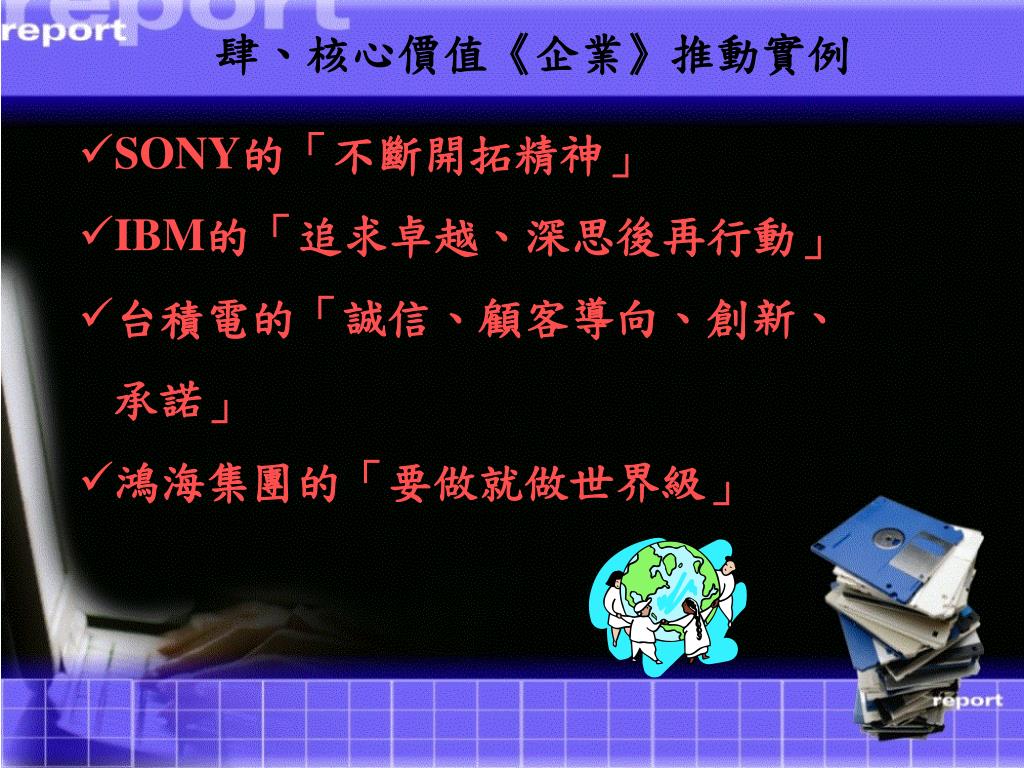 report

肆、核心價值《企業》推動實例

✓SONY的「不斷開拓精神」

✓IBM的「追求卓越、深思後再行動」

✓台積電的「誠信、顧客導向、創新、承諾」

✓鴻海集團的「要做就做世界級」

report